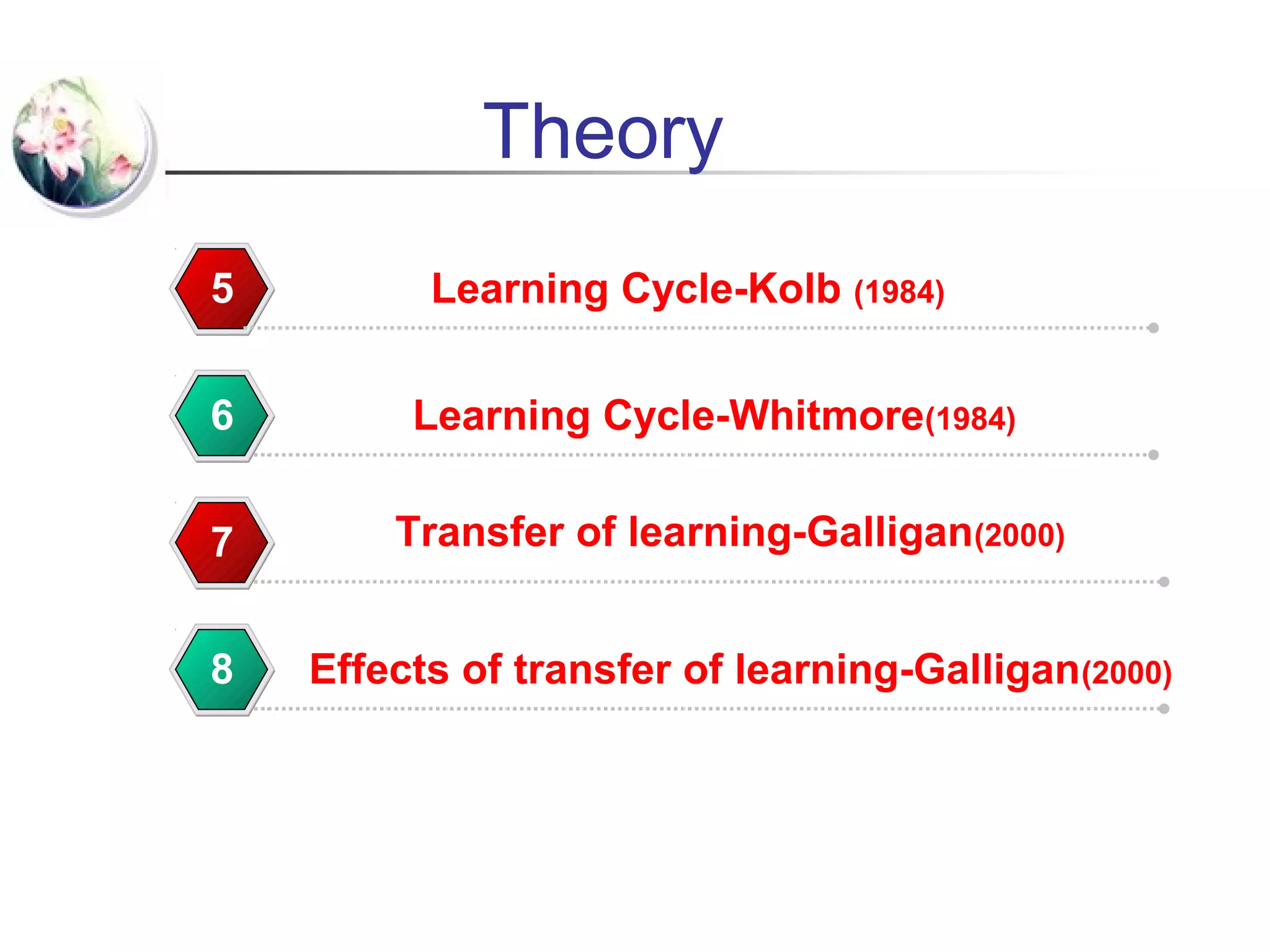 Theory

5 Learning Cycle-Kolb (1984)

6 Learning Cycle-Whitmore(1984)

7 Transfer of learning-Galligan(2000)

8 Effects of transfer of learning-Galligan(2000)